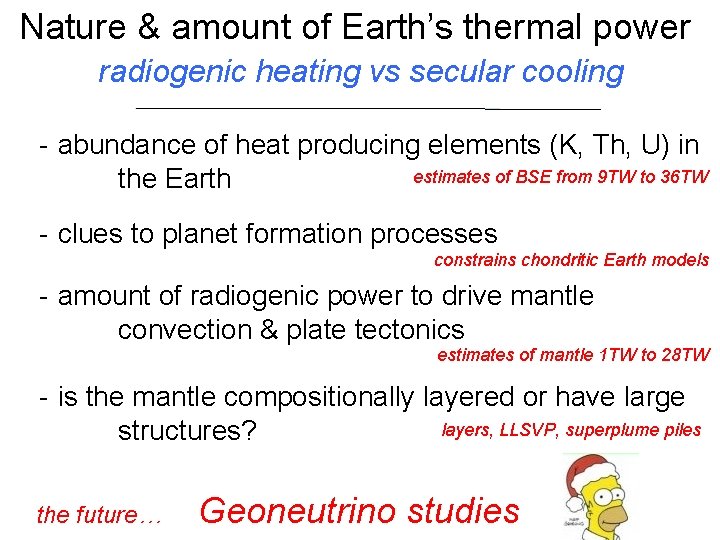 Nature & amount of Earth's thermal power

radiogenic heating vs secular cooling

- abundance of heat producing elements (K, Th, U) in the Earth

estimates of BSE from 9TW to 36TW

- clues to planet formation processes

constrains chondritic Earth models

- amount of radiogenic power to drive mantle convection & plate tectonics

estimates of mantle 1TW to 28TW

- is the mantle compositionally layered or have large structures?

layers, LLSVP, superplume piles

the future… Geoneutrino studies